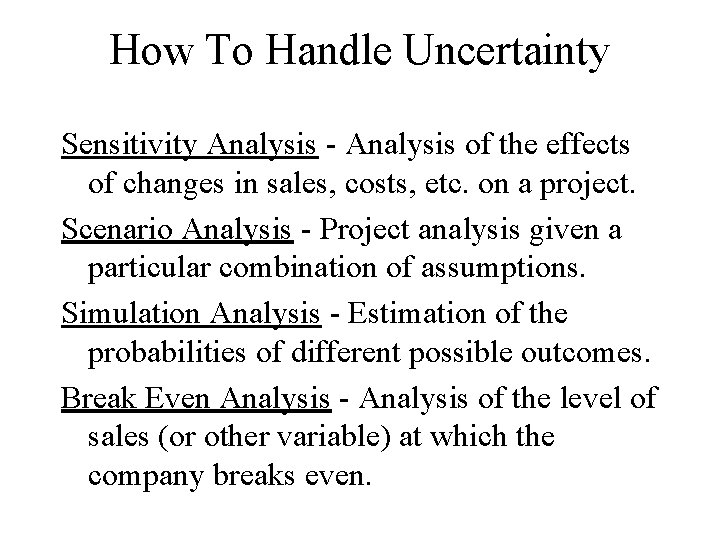 How To Handle Uncertainty

Sensitivity Analysis - Analysis of the effects of changes in sales, costs, etc. on a project.

Scenario Analysis - Project analysis given a particular combination of assumptions.

Simulation Analysis - Estimation of the probabilities of different possible outcomes.

Break Even Analysis - Analysis of the level of sales (or other variable) at which the company breaks even.